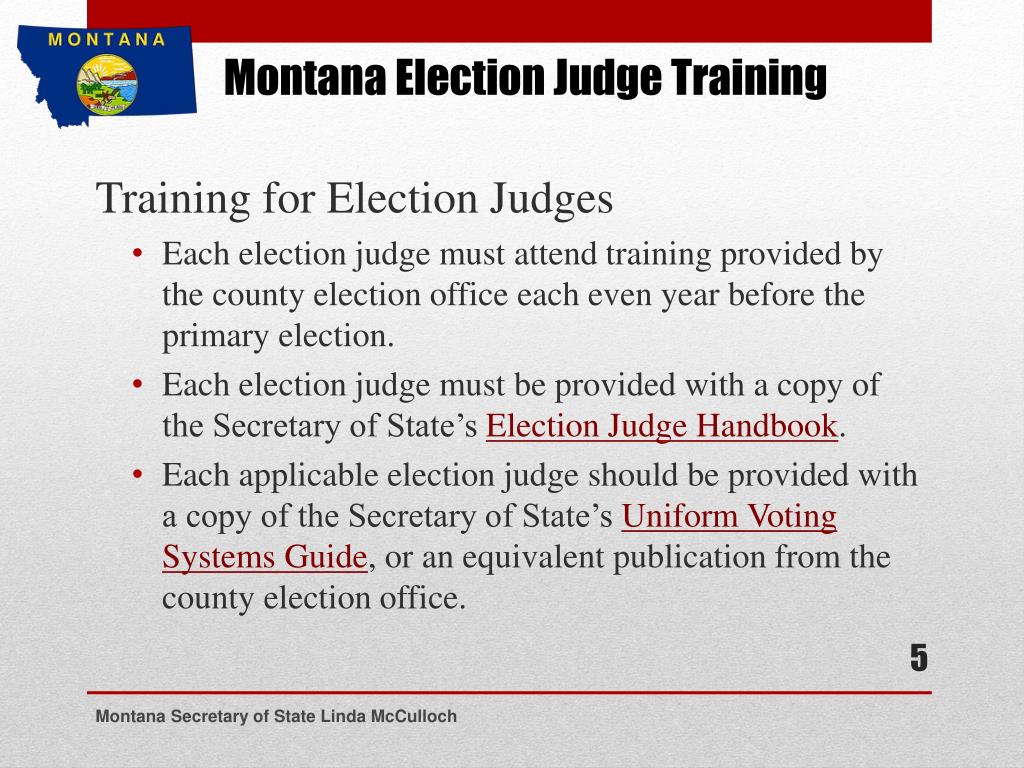 MONTANA

Montana Election Judge Training

Training for Election Judges

• Each election judge must attend training provided by the county election office each even year before the primary election.

• Each election judge must be provided with a copy of the Secretary of State’s Election Judge Handbook.

• Each applicable election judge should be provided with a copy of the Secretary of State’s Uniform Voting Systems Guide, or an equivalent publication from the county election office.

5

Montana Secretary of State Linda McCulloch